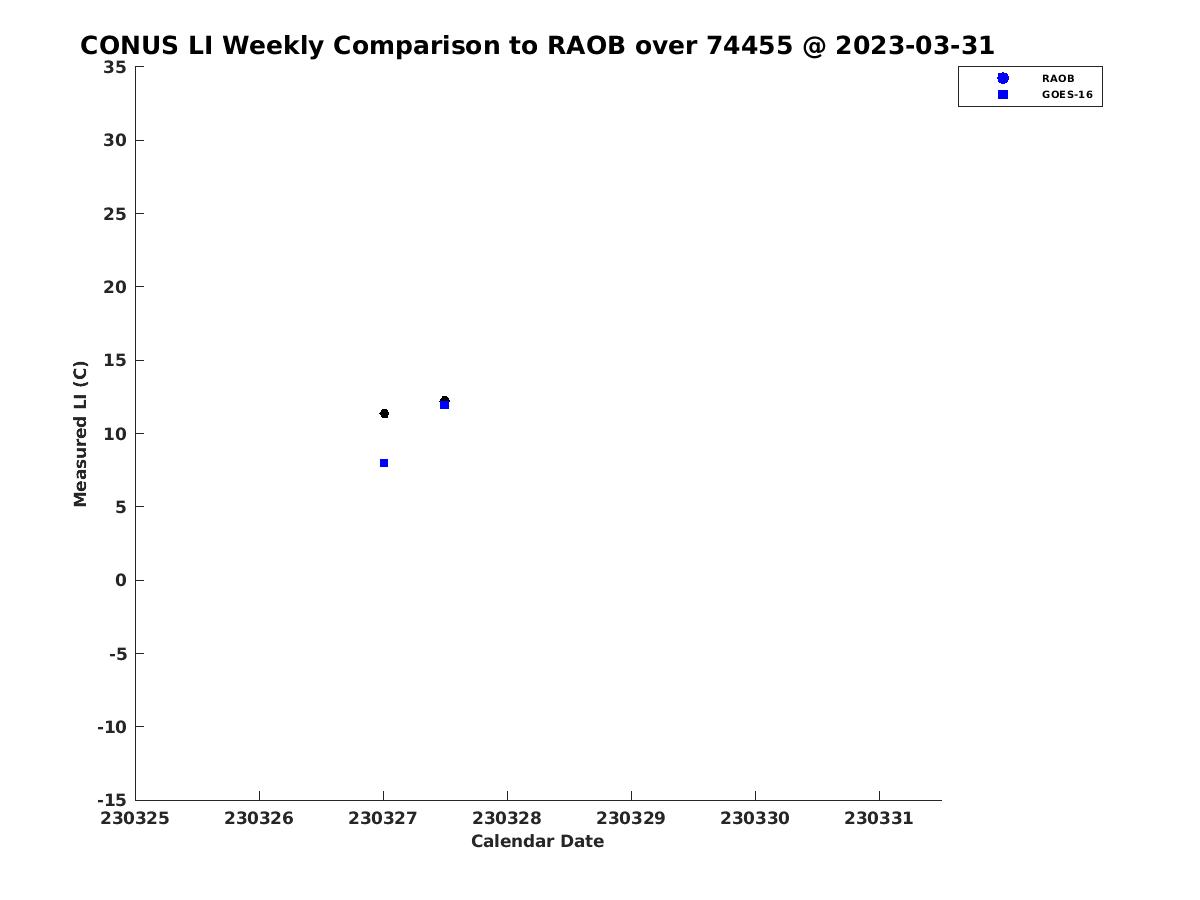 CONUS LI Weekly Comparison to RAOB over 74455 @ 2023-03-31

RAOB
GOES-16

Measured LI (C)

35
30
25
20
15
10
5
0
-5
-10
-15

230325 230326 230327 230328 230329 230330 230331

Calendar Date